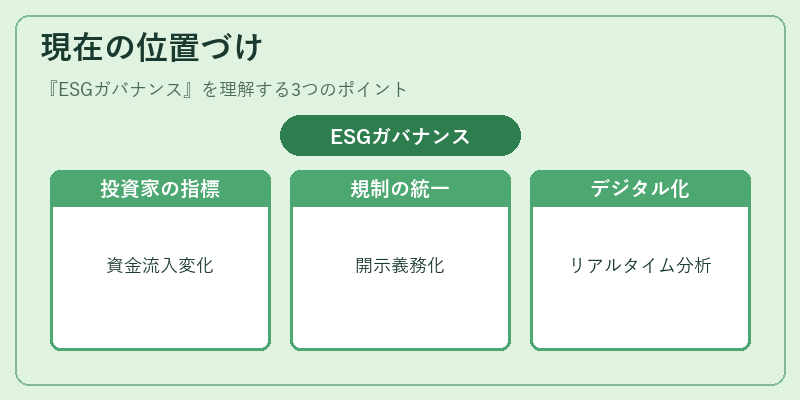 現在の位置づけ

『ESGガバナンス』を理解する3つのポイント

ESGガバナンス

投資家の指標

資金流入変化

規制の統一

開示義務化

デジタル化

リアルタイム分析